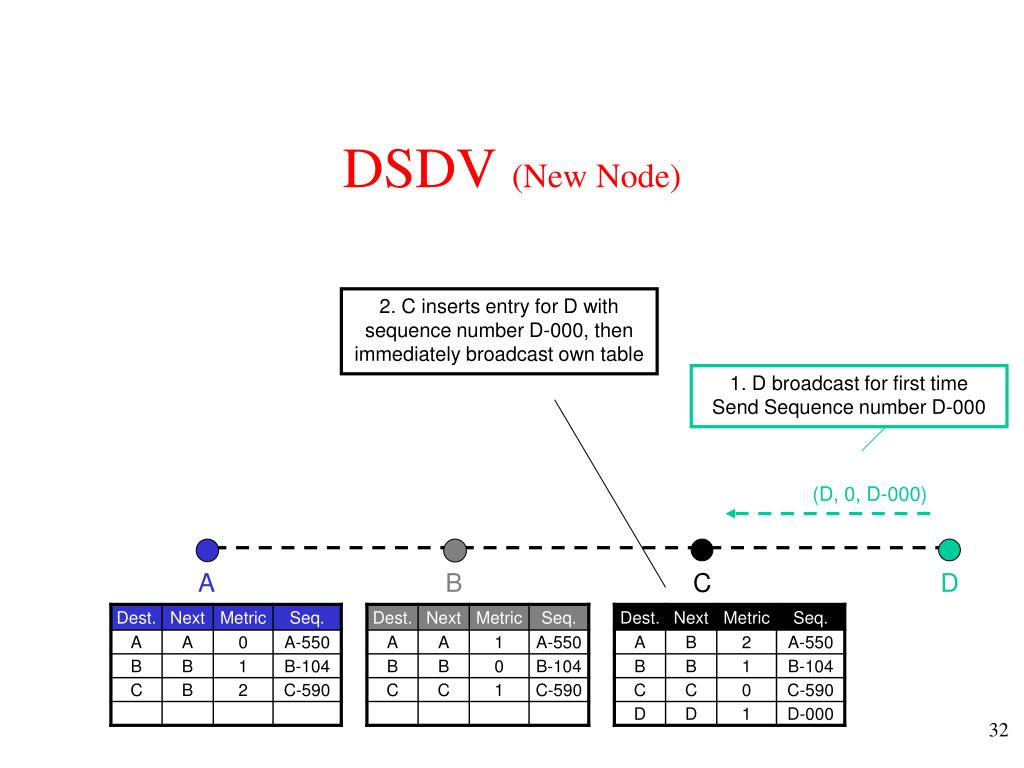 DSDV (New Node)

2. C inserts entry for D with sequence number D-000, then immediately broadcast own table

1. D broadcast for first time Send Sequence number D-000

(D, 0, D-000)

A

B

C

D

| Dest. | Next | Metric | Seq. |
|---|---|---|---|
| A | A | 0 | A-550 |
| B | B | 1 | B-104 |
| C | B | 2 | C-590 |
| | | | |

| Dest. | Next | Metric | Seq. |
|---|---|---|---|
| A | A | 1 | A-550 |
| B | B | 0 | B-104 |
| C | C | 1 | C-590 |
| | | | |

| Dest. | Next | Metric | Seq. |
|---|---|---|---|
| A | B | 2 | A-550 |
| B | B | 1 | B-104 |
| C | C | 0 | C-590 |
| D | D | 1 | D-000 |

32